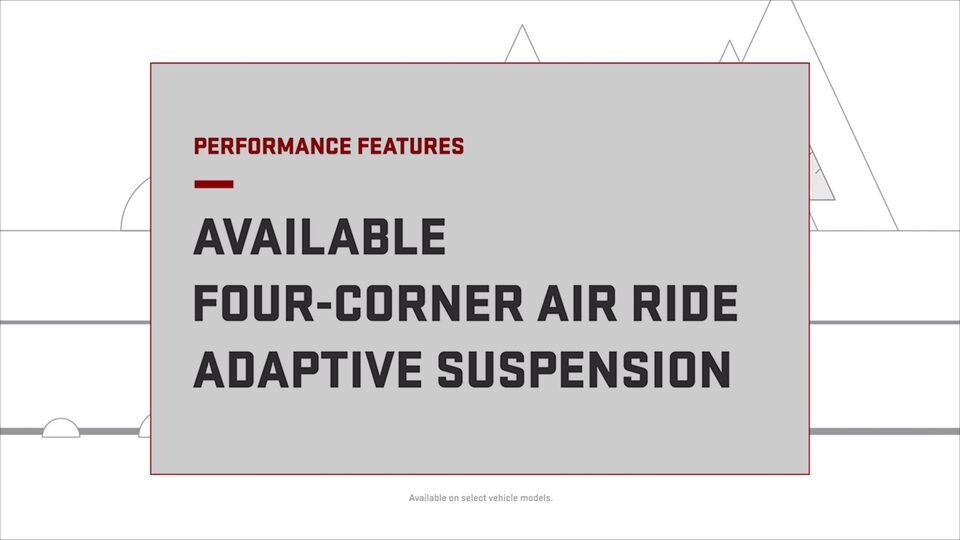 PERFORMANCE FEATURES

AVAILABLE
FOUR-CORNER AIR RIDE
ADAPTIVE SUSPENSION

Available on select vehicle models.